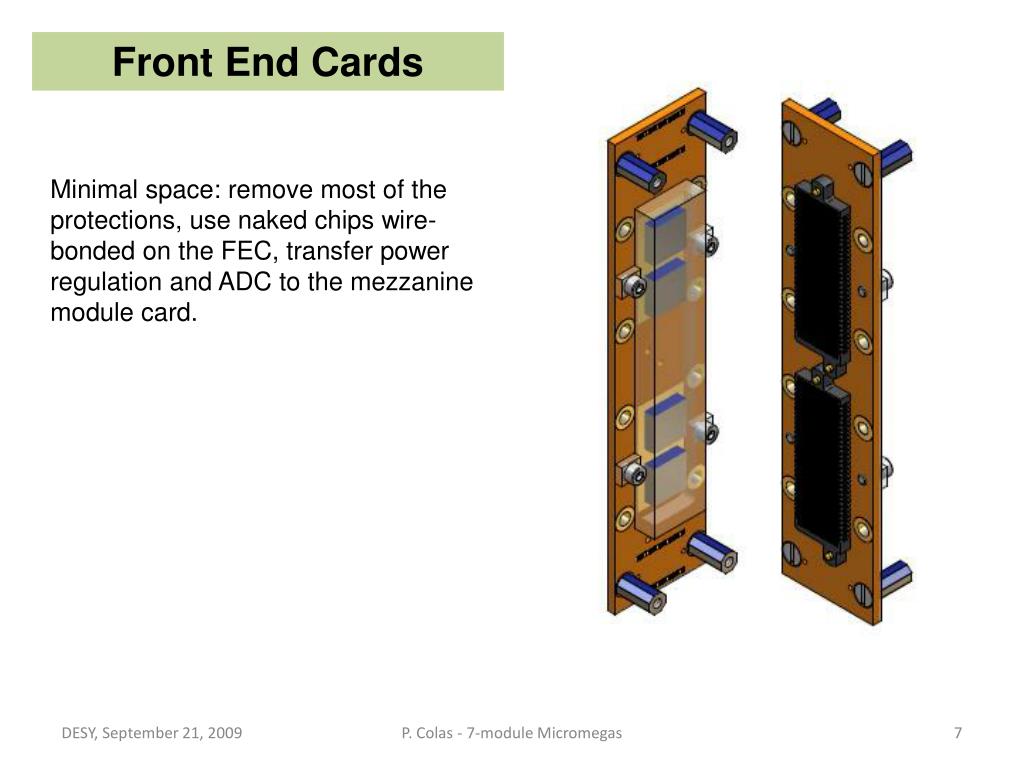 Front End Cards

Minimal space: remove most of the protections, use naked chips wire-bonded on the FEC, transfer power regulation and ADC to the mezzanine module card.

DESY, September 21, 2009

P. Colas - 7-module Micromegas

7